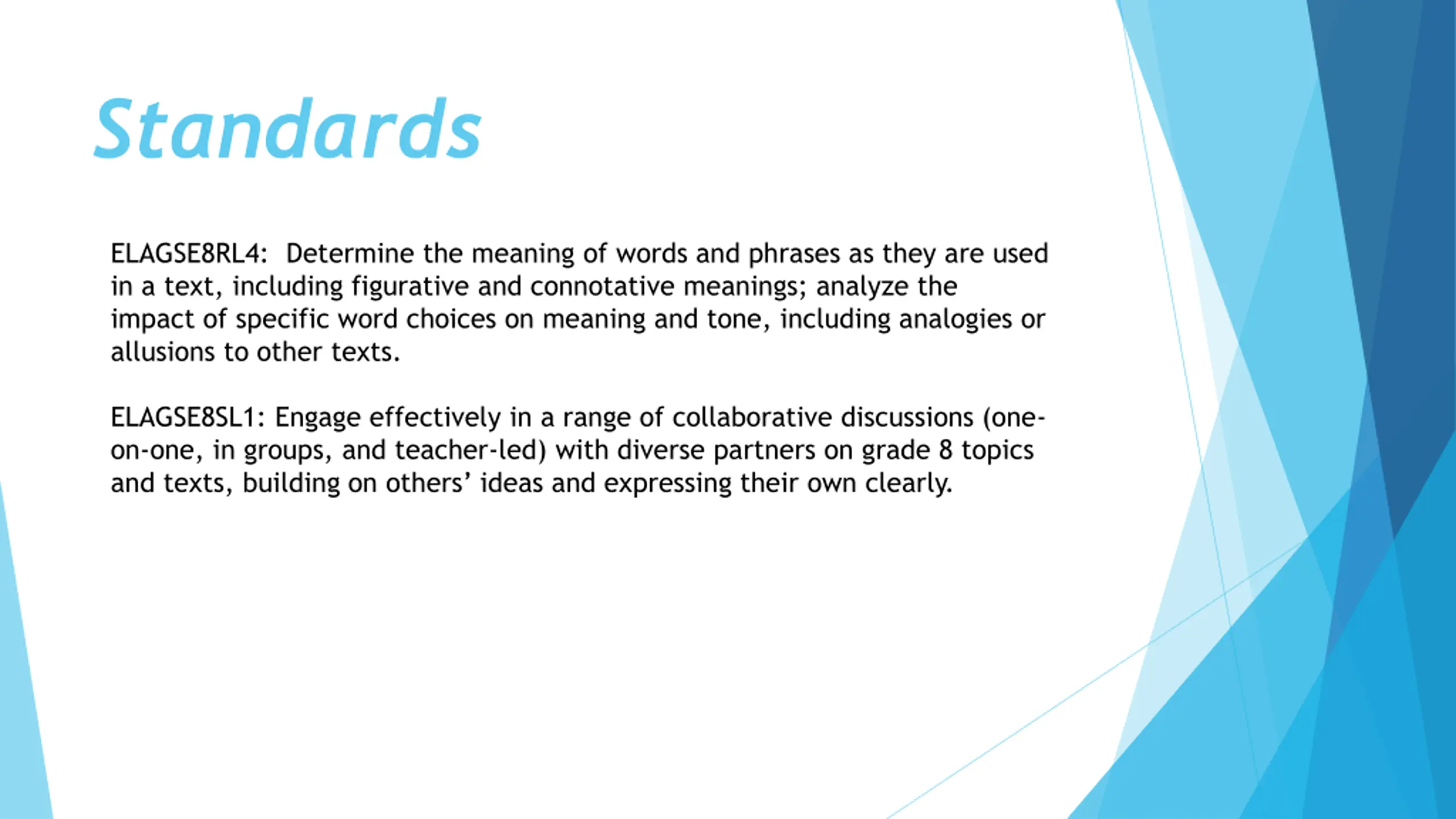 Standards

ELAGSE8RL4: Determine the meaning of words and phrases as they are used in a text, including figurative and connotative meanings; analyze the impact of specific word choices on meaning and tone, including analogies or allusions to other texts.

ELAGSE8SL1: Engage effectively in a range of collaborative discussions (one-on-one, in groups, and teacher-led) with diverse partners on grade 8 topics and texts, building on others' ideas and expressing their own clearly.